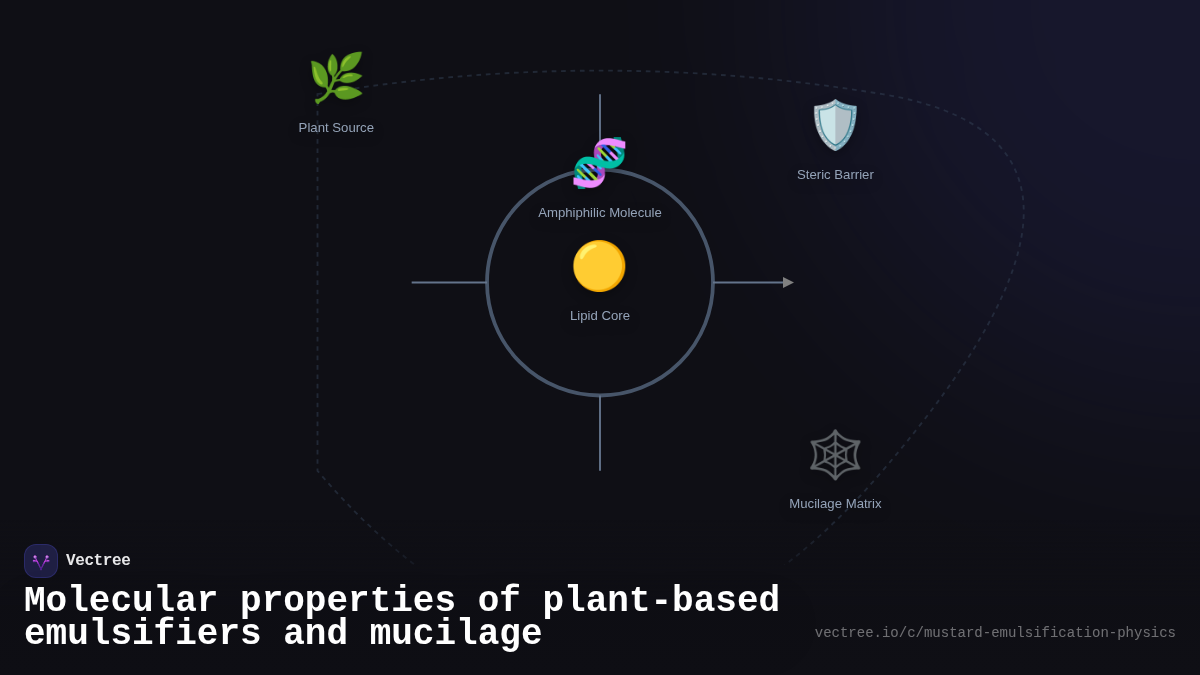 Plant Source

Steric Barrier

Amphiphilic Molecule

Lipid Core

Mucilage Matrix

Vectree

Molecular properties of plant-based emulsifiers and mucilage

vectree.io/c/mustard-emulsification-physics